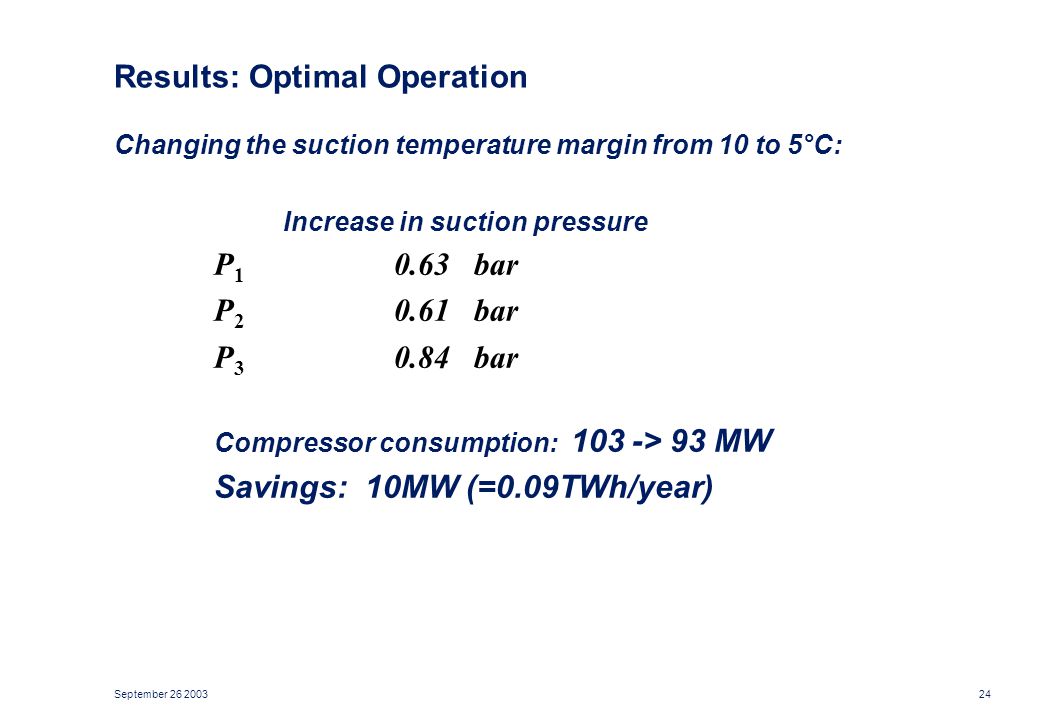 Results: Optimal Operation

Changing the suction temperature margin from 10 to 5°C:

Increase in suction pressure

$P_1$ 0.63 bar

$P_2$ 0.61 bar

$P_3$ 0.84 bar

Compressor consumption: 103 -> 93 MW

Savings: 10MW (=0.09TWh/year)

September 26 2003

24